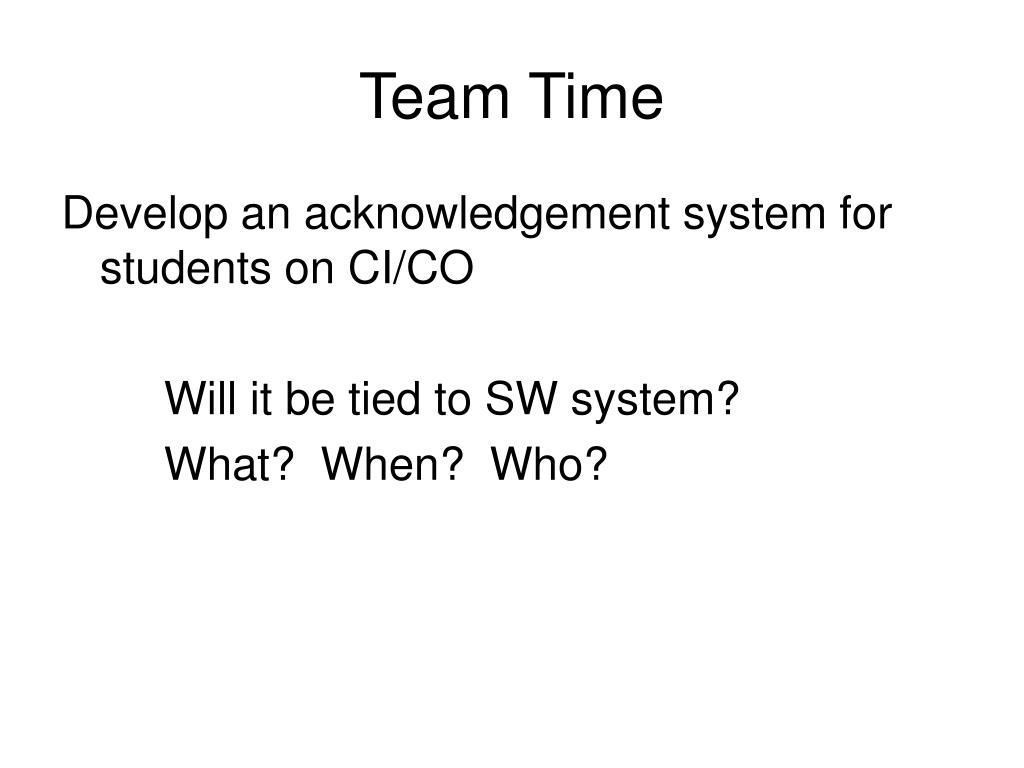 Team Time

Develop an acknowledgement system for students on CI/CO

Will it be tied to SW system?
What? When? Who?